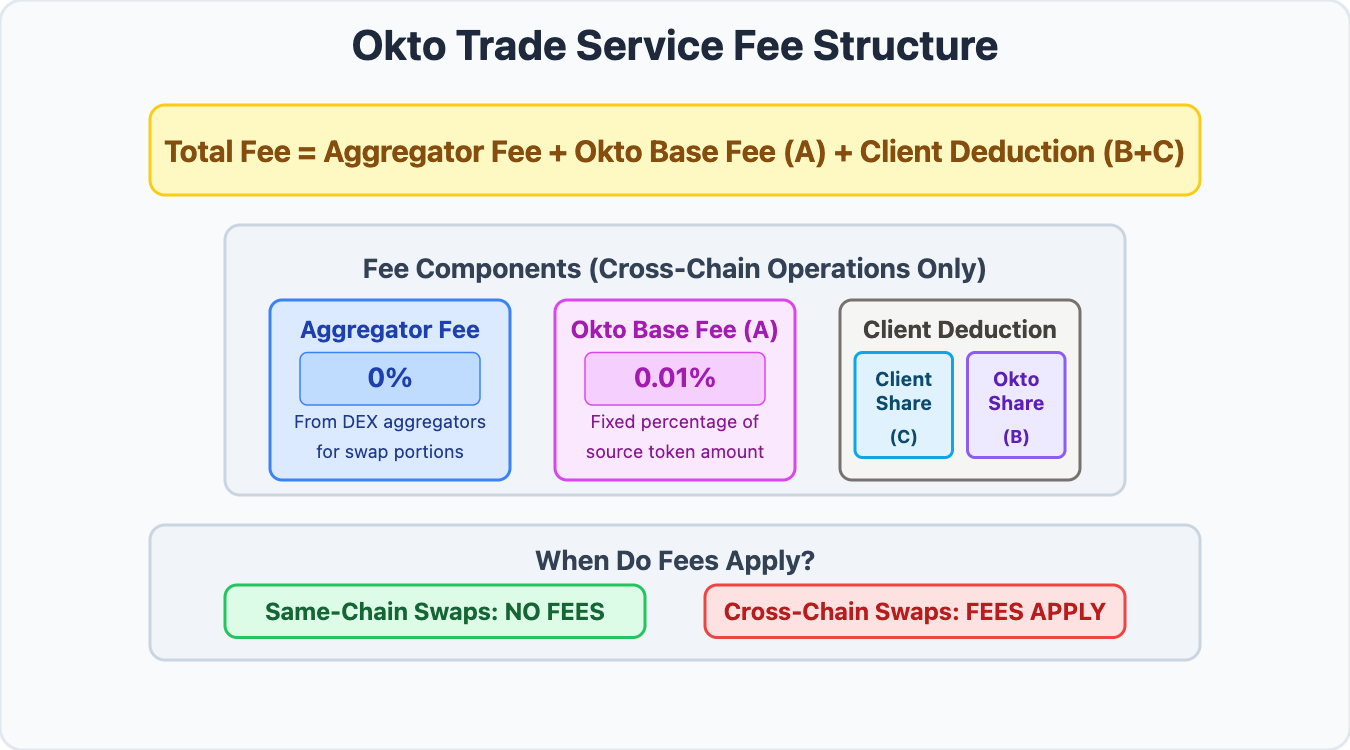 Okto Trade Service Fee Structure

Total Fee = Aggregator Fee + Okto Base Fee (A) + Client Deduction (B+C)

Fee Components (Cross-Chain Operations Only)

Aggregator Fee
0%
From DEX aggregators for swap portions

Okto Base Fee (A)
0.01%
Fixed percentage of source token amount

Client Deduction
Client Share (C)
Okto Share (B)

When Do Fees Apply?

Same-Chain Swaps: NO FEES

Cross-Chain Swaps: FEES APPLY